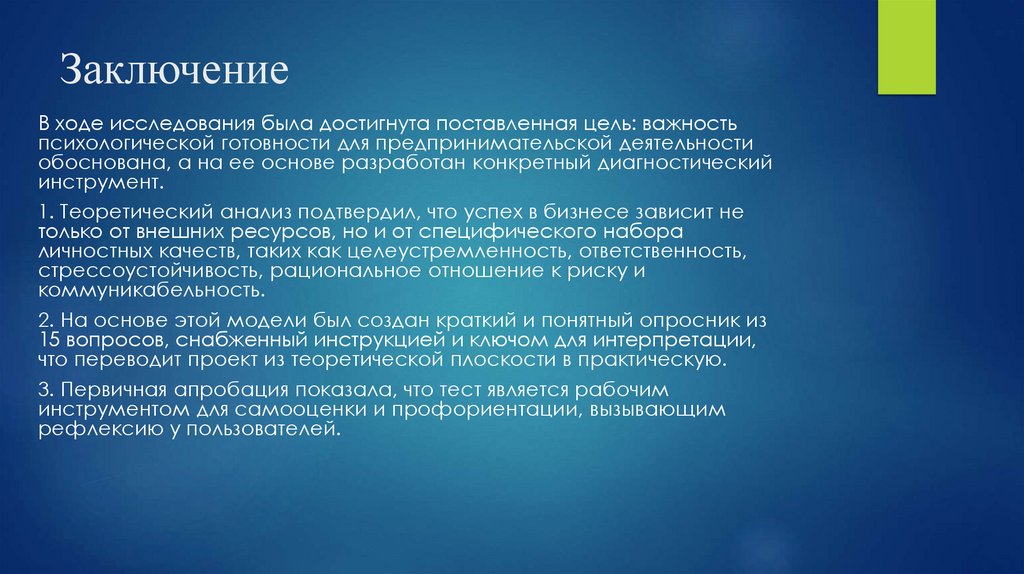 Заключение

В ходе исследования была достигнута поставленная цель: важность психологической готовности для предпринимательской деятельности обоснована, а на ее основе разработан конкретный диагностический инструмент.

1. Теоретический анализ подтвердил, что успех в бизнесе зависит не только от внешних ресурсов, но и от специфического набора личностных качеств, таких как целеустремленность, ответственность, стрессоустойчивость, рациональное отношение к риску и коммуникабельность.

2. На основе этой модели был создан краткий и понятный опросник из 15 вопросов, снабженный инструкцией и ключом для интерпретации, что переводит проект из теоретической плоскости в практическую.

3. Первичная апробация показала, что тест является рабочим инструментом для самооценки и профориентации, вызывающим рефлексию у пользователей.